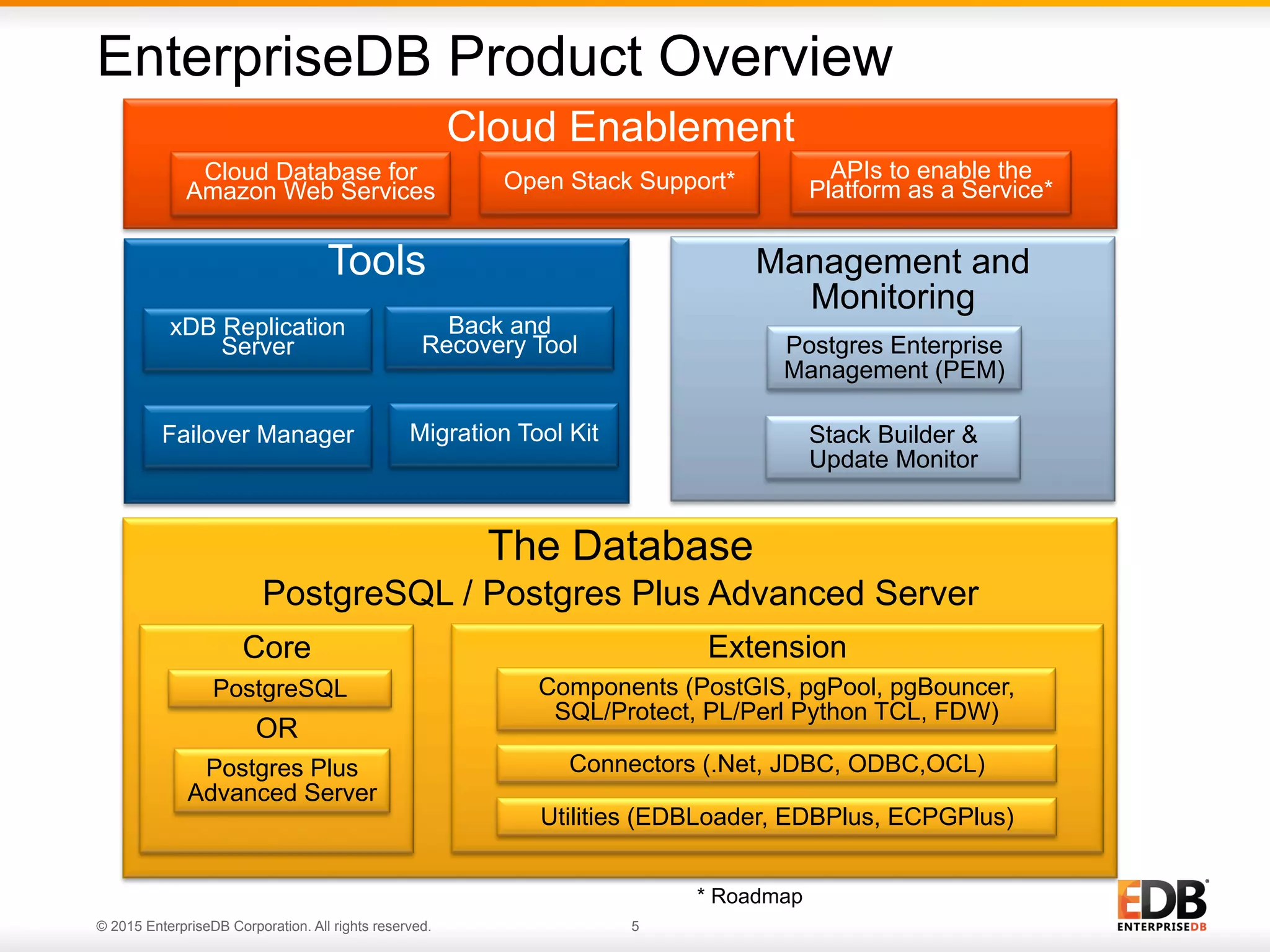 EnterpriseDB Product Overview

Cloud Enablement

Cloud Database for Amazon Web Services

Open Stack Support*

APIs to enable the Platform as a Service*

Tools

xDB Replication Server

Back and Recovery Tool

Failover Manager

Migration Tool Kit

Management and Monitoring

Postgres Enterprise Management (PEM)

Stack Builder & Update Monitor

The Database

PostgreSQL / Postgres Plus Advanced Server

Core

PostgreSQL

OR

Postgres Plus Advanced Server

Extension

Components (PostGIS, pgPool, pgBouncer, SQL/Protect, PL/Perl Python TCL, FDW)

Connectors (.Net, JDBC, ODBC,OCL)

Utilities (EDBLoader, EDBPlus, ECPGPlus)

* Roadmap

© 2015 EnterpriseDB Corporation. All rights reserved.

5

EDB ENTERPRISEDB